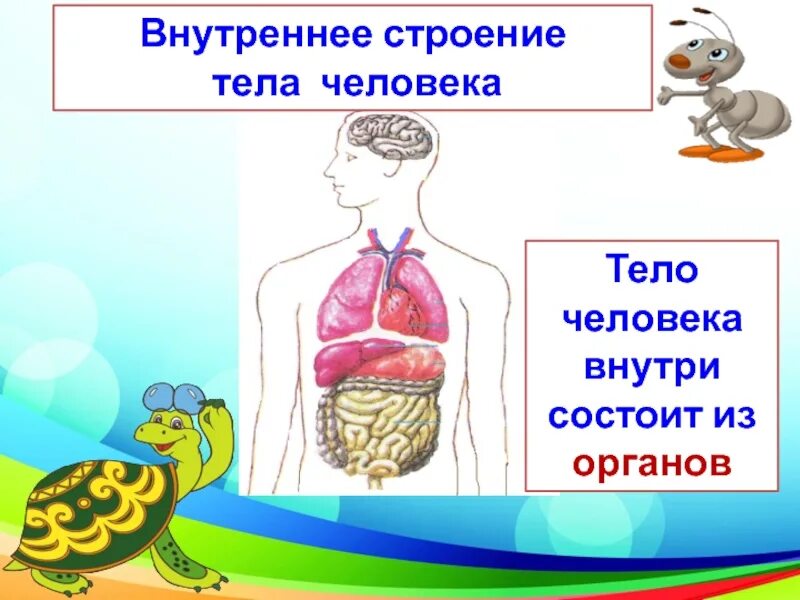 Внутреннее строение тела человека

Тело человека внутри состоит из органов